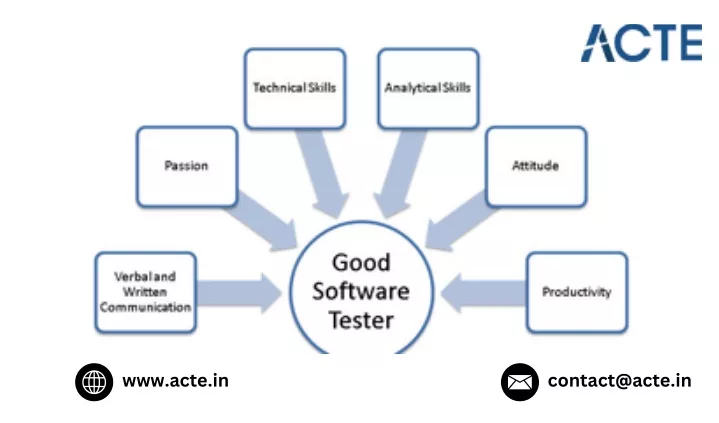 ACTE

Technical Skills

Analytical Skills

Passion

Attitude

Verbal and Written Communication

Good Software Tester

Productivity

www.acte.in

contact@acte.in